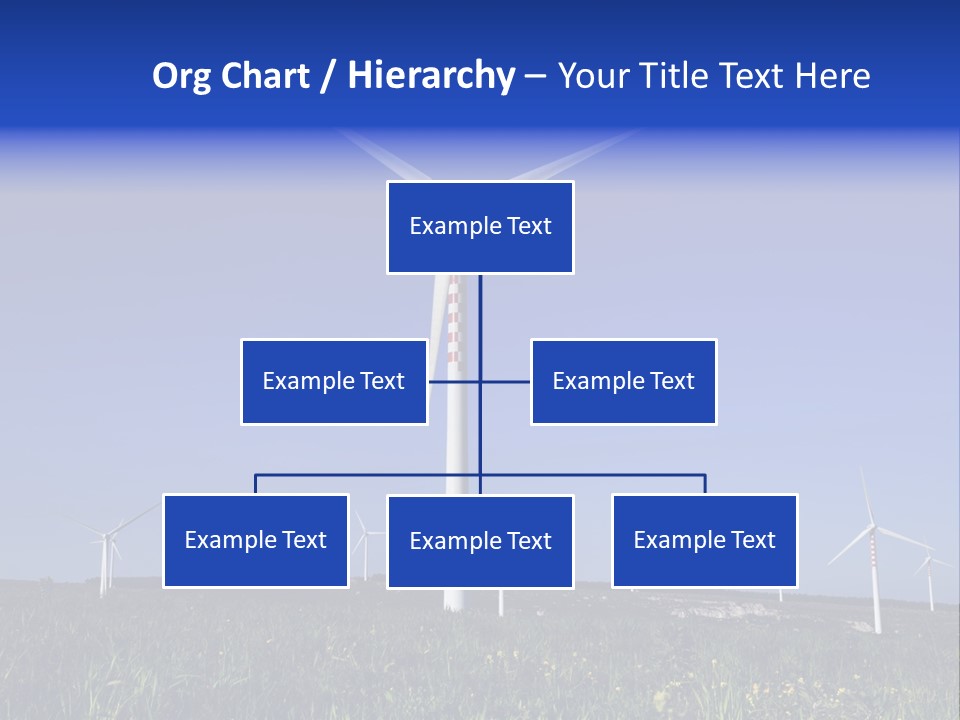 Org Chart / Hierarchy – Your Title Text Here

Example Text

Example Text

Example Text

Example Text

Example Text

Example Text